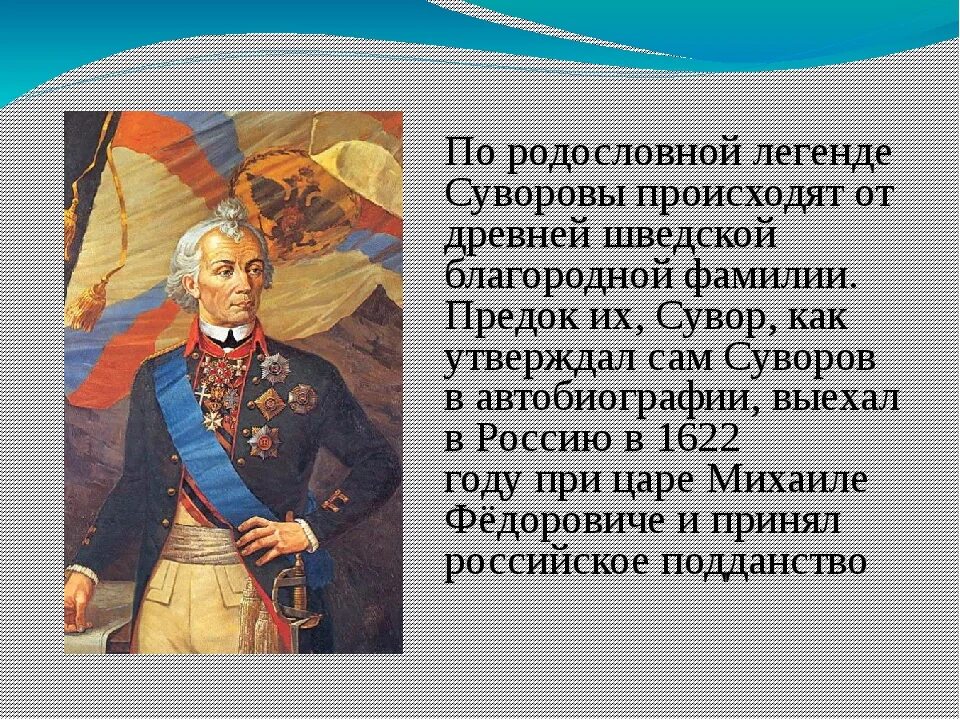 По родословной легенде Суворовы происходят от древней шведской благородной фамилии. Предок их, Сувор, как утверждал сам Суворов в автобиографии, выехал в Россию в 1622 году при царе Михаиле Фёдоровиче и принял российское подданство